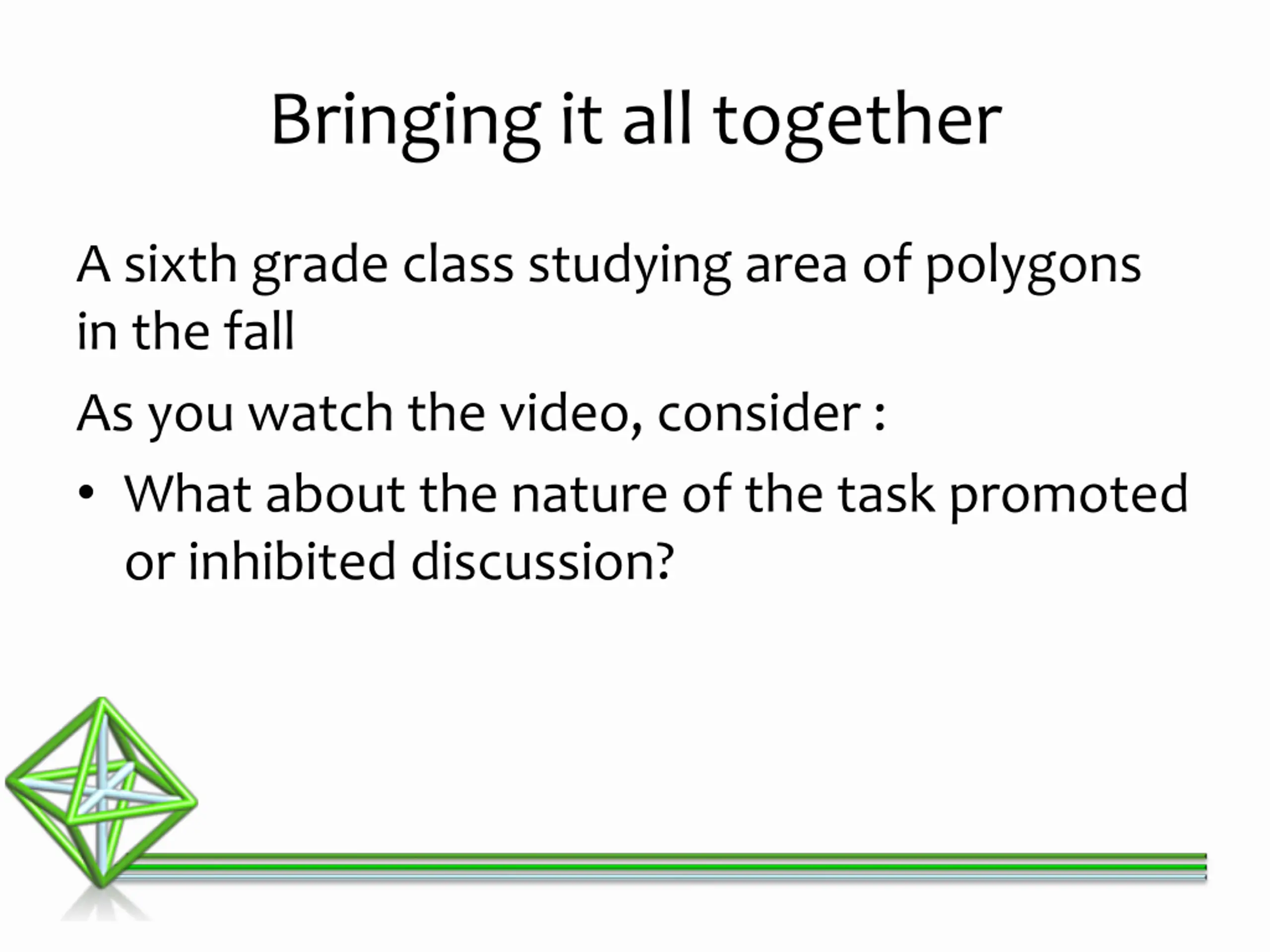 Bringing it all together

A sixth grade class studying area of polygons in the fall

As you watch the video, consider :

• What about the nature of the task promoted or inhibited discussion?